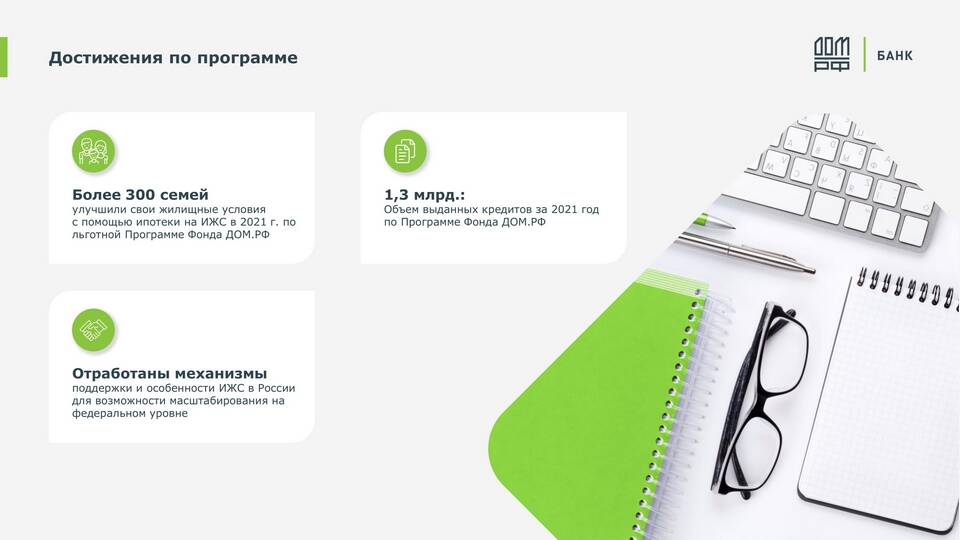 Достижения по программе

ДОМ РФ | БАНК

Более 300 семей
улучшили свои жилищные условия с помощью ипотеки на ИЖС в 2021 г. по льготной Программе Фонда ДОМ.РФ

1,3 млрд.:
Объем выданных кредитов за 2021 год по Программе Фонда ДОМ.РФ

Отработаны механизмы
поддержки и особенности ИЖС в России для возможности масштабирования на федеральном уровне